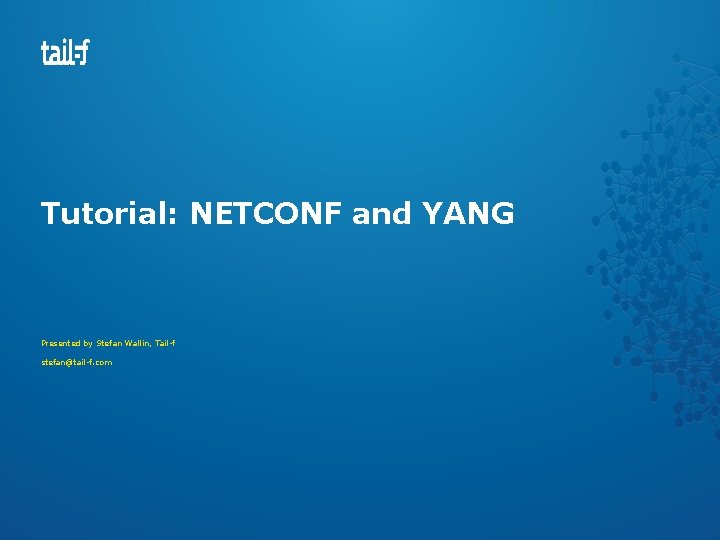 tail-f

Tutorial: NETCONF and YANG

Presented by Stefan Wallin, Tail-f

stefan@tail-f.com